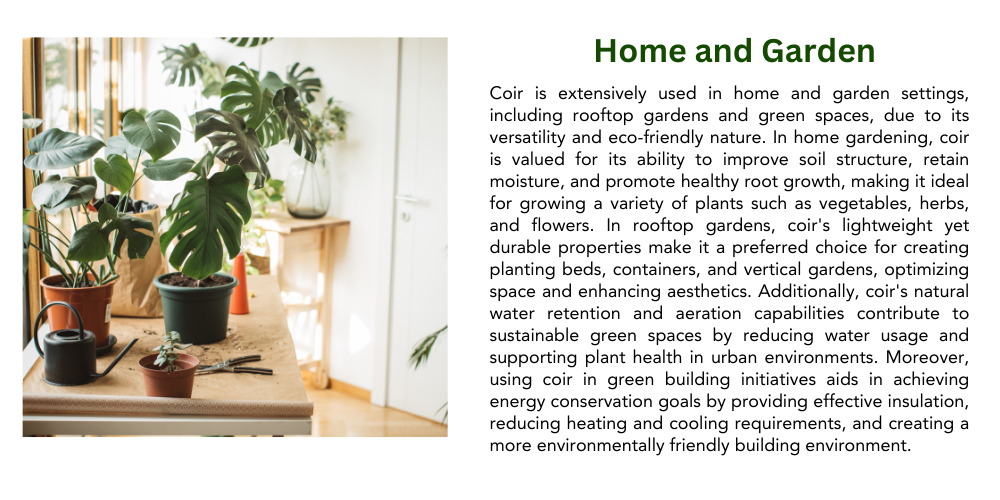 Home and Garden

Coir is extensively used in home and garden settings, including rooftop gardens and green spaces, due to its versatility and eco-friendly nature. In home gardening, coir is valued for its ability to improve soil structure, retain moisture, and promote healthy root growth, making it ideal for growing a variety of plants such as vegetables, herbs, and flowers. In rooftop gardens, coir's lightweight yet durable properties make it a preferred choice for creating planting beds, containers, and vertical gardens, optimizing space and enhancing aesthetics. Additionally, coir's natural water retention and aeration capabilities contribute to sustainable green spaces by reducing water usage and supporting plant health in urban environments. Moreover, using coir in green building initiatives aids in achieving energy conservation goals by providing effective insulation, reducing heating and cooling requirements, and creating a more environmentally friendly building environment.